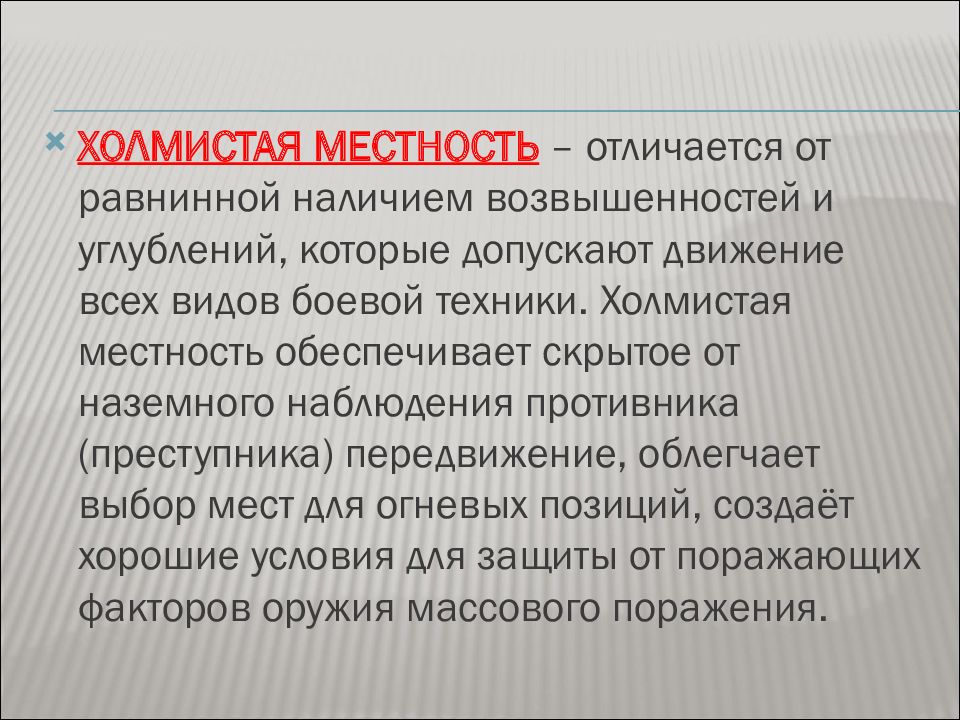 ХОЛМИСТАЯ МЕСТНОСТЬ – отличается от равнинной наличием возвышенностей и углублений, которые допускают движение всех видов боевой техники. Холмистая местность обеспечивает скрытое от наземного наблюдения противника (преступника) передвижение, облегчает выбор мест для огневых позиций, создаёт хорошие условия для защиты от поражающих факторов оружия массового поражения.